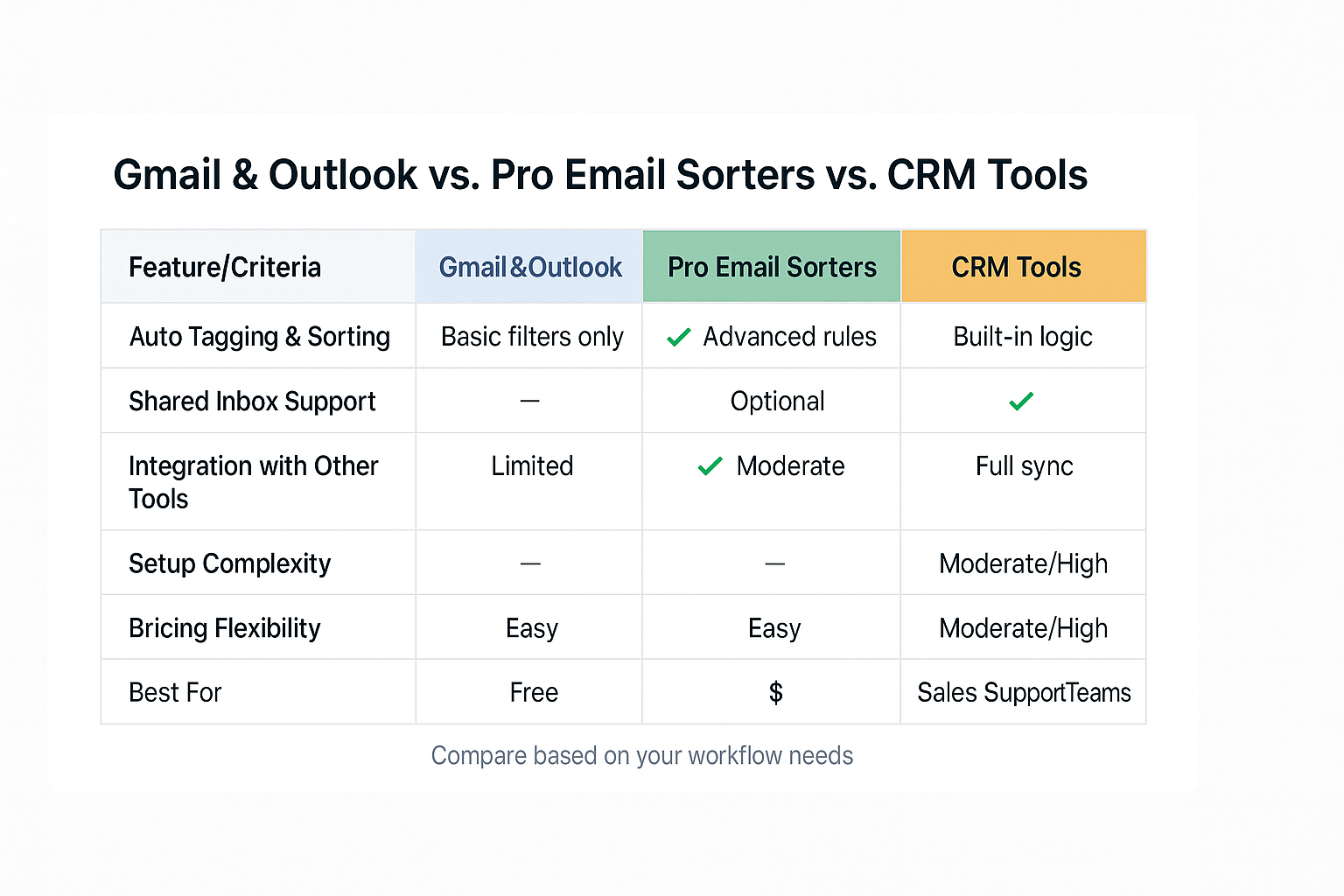 Gmail & Outlook vs. Pro Email Sorters vs. CRM Tools

| Feature/Criteria | Gmail&Outlook | Pro Email Sorters | CRM Tools |
|---|---|---|---|
| Auto Tagging & Sorting | Basic filters only | ✓ Advanced rules | Built-in logic |
| Shared Inbox Support | — | Optional | ✓ |
| Integration with Other Tools | Limited | ✓ Moderate | Full sync |
| Setup Complexity | — | — | Moderate/High |
| Bricing Flexibility | Easy | Easy | Moderate/High |
| Best For | Free | $ | Sales SupportTeams |

Compare based on your workflow needs